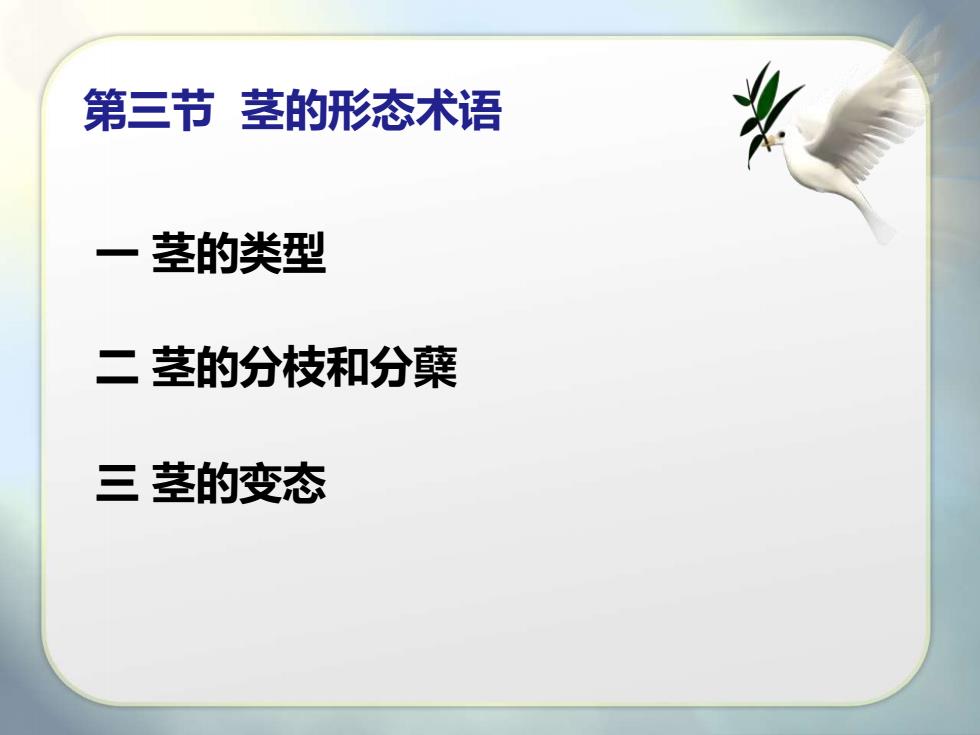 第三节 茎的形态术语

一 茎的类型

二 茎的分枝和分蘖

三 茎的变态